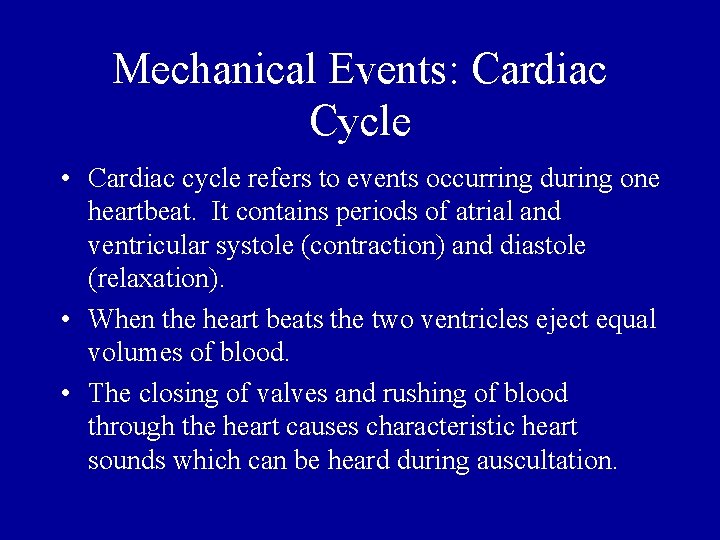 Mechanical Events: Cardiac Cycle

• Cardiac cycle refers to events occurring during one heartbeat. It contains periods of atrial and ventricular systole (contraction) and diastole (relaxation).

• When the heart beats the two ventricles eject equal volumes of blood.

• The closing of valves and rushing of blood through the heart causes characteristic heart sounds which can be heard during auscultation.